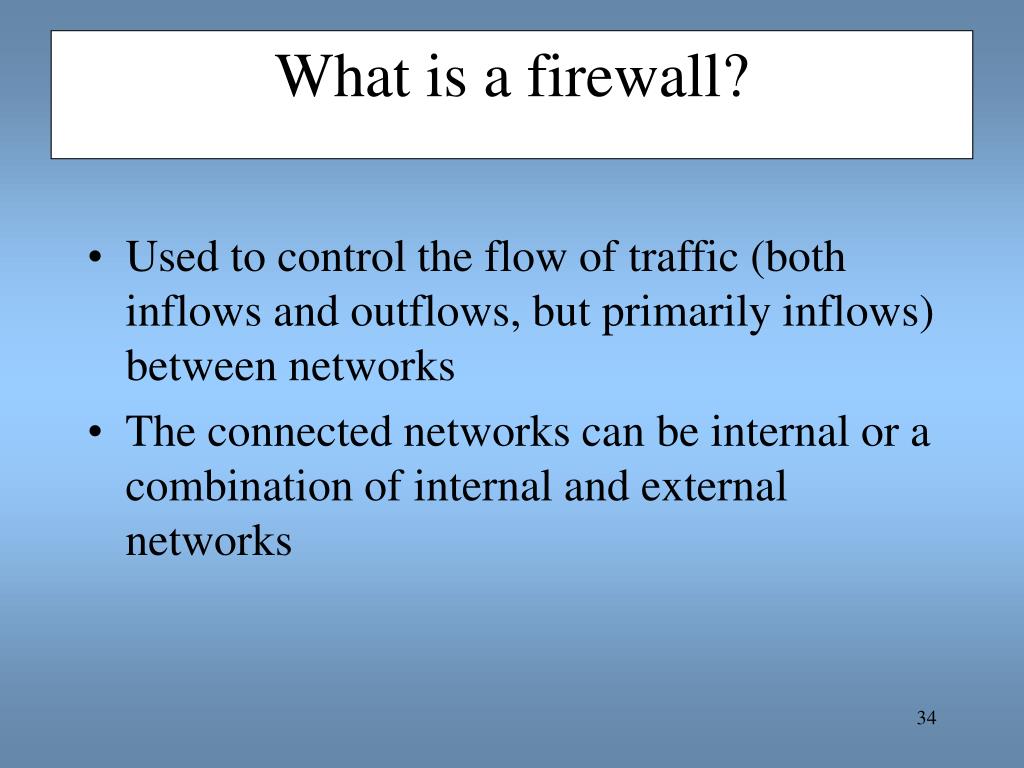 What is a firewall?

• Used to control the flow of traffic (both inflows and outflows, but primarily inflows) between networks
• The connected networks can be internal or a combination of internal and external networks

34